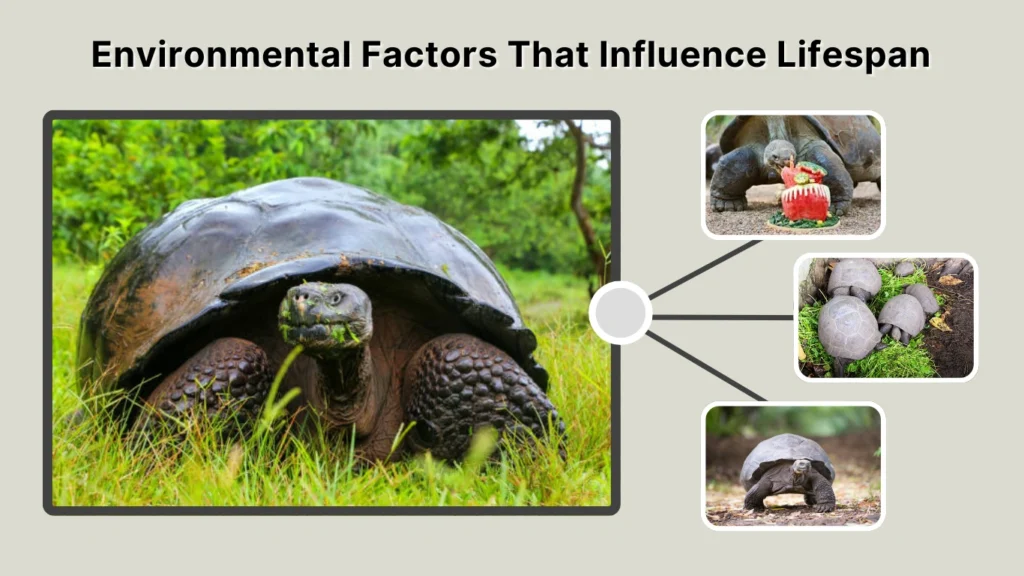 Environmental Factors That Influence Lifespan